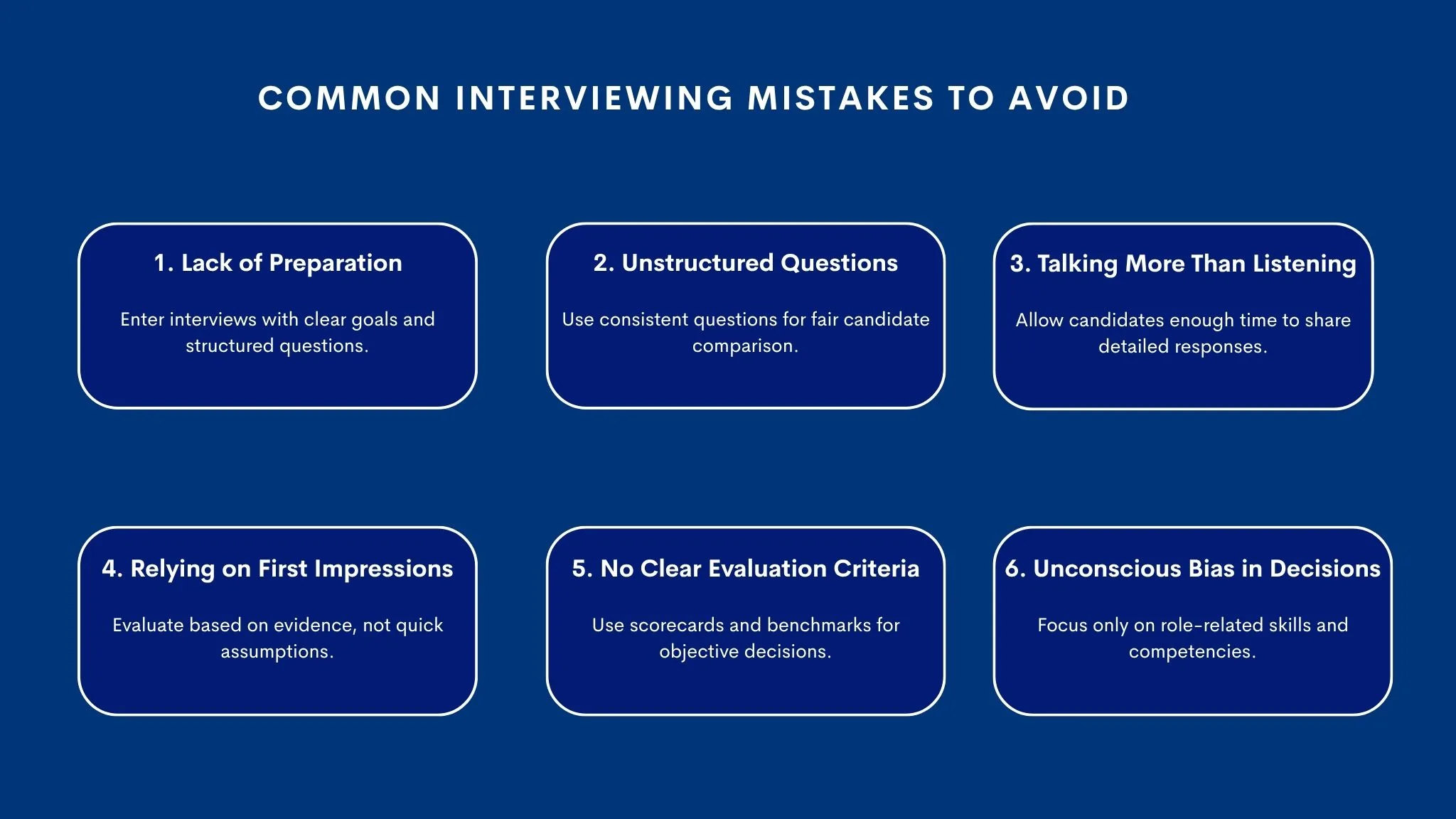 COMMON INTERVIEWING MISTAKES TO AVOID

1. Lack of Preparation

Enter interviews with clear goals and structured questions.

2. Unstructured Questions

Use consistent questions for fair candidate comparison.

3. Talking More Than Listening

Allow candidates enough time to share detailed responses.

4. Relying on First Impressions

Evaluate based on evidence, not quick assumptions.

5. No Clear Evaluation Criteria

Use scorecards and benchmarks for objective decisions.

6. Unconscious Bias in Decisions

Focus only on role-related skills and competencies.